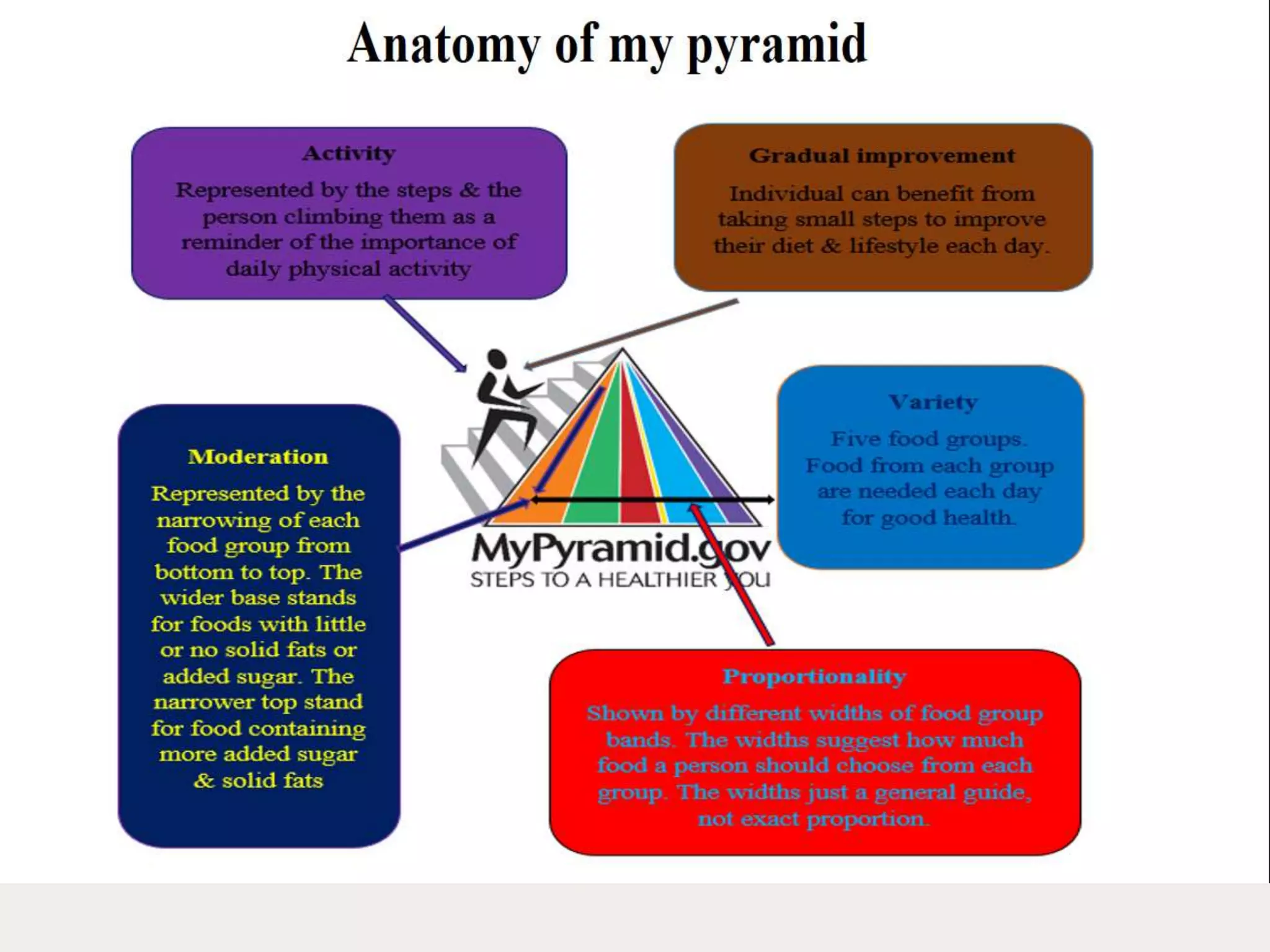 Anatomy of my pyramid

Activity
Represented by the steps & the person climbing them as a reminder of the importance of daily physical activity

Gradual improvement
Individual can benefit from taking small steps to improve their diet & lifestyle each day.

Moderation
Represented by the narrowing of each food group from bottom to top. The wider base stands for foods with little or no solid fats or added sugar. The narrower top stand for food containing more added sugar & solid fats

MyPyramid.gov
STEPS TO A HEALTHIER YOU

Variety
Five food groups. Food from each group are needed each day for good health.

Proportionality
Shown by different widths of food group bands. The widths suggest how much food a person should choose from each group. The widths just a general guide, not exact proportion.